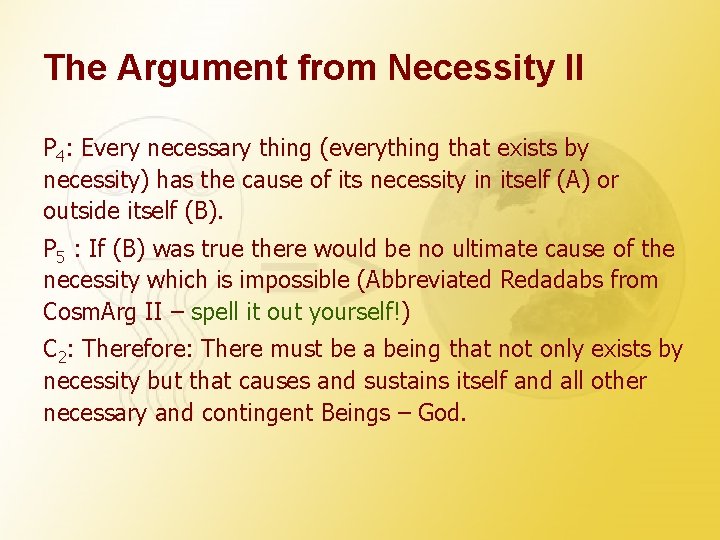 The Argument from Necessity II

$P_4$: Every necessary thing (everything that exists by necessity) has the cause of its necessity in itself (A) or outside itself (B).

$P_5$ : If (B) was true there would be no ultimate cause of the necessity which is impossible (Abbreviated Redadabs from CosmArg II – spell it out yourself!)

$C_2$: Therefore: There must be a being that not only exists by necessity but that causes and sustains itself and all other necessary and contingent Beings – God.